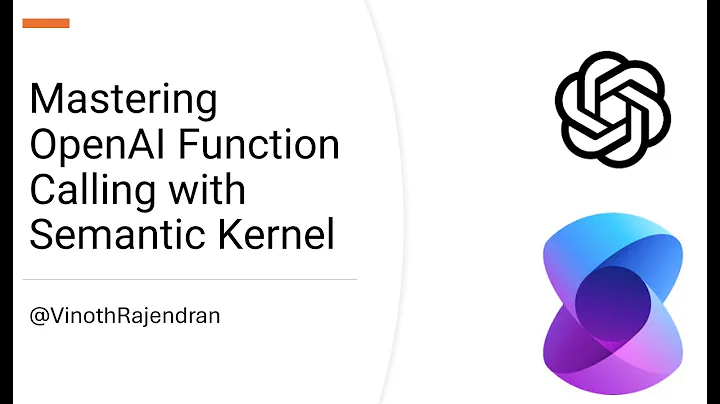 Mastering OpenAI Function Calling with Semantic Kernel

@VinothRajendran